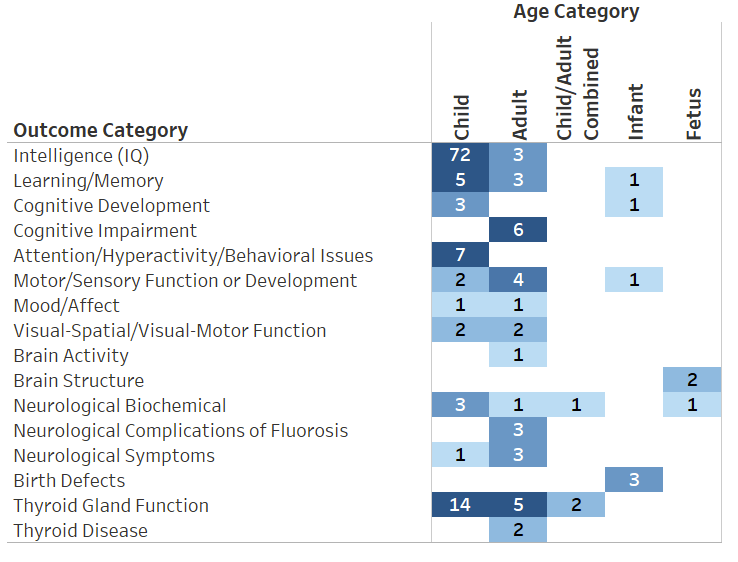 Age Category

| Outcome Category | Child | Adult | Child/Adult Combined | Infant | Fetus |
|---|---|---|---|---|---|
| Intelligence (IQ) | 72 | 3 | | | |
| Learning/Memory | 5 | 3 | | 1 | |
| Cognitive Development | 3 | | | 1 | |
| Cognitive Impairment | | 6 | | | |
| Attention/Hyperactivity/Behavioral Issues | 7 | | | | |
| Motor/Sensory Function or Development | 2 | 4 | | 1 | |
| Mood/Affect | 1 | 1 | | | |
| Visual-Spatial/Visual-Motor Function | 2 | 2 | | | |
| Brain Activity | | 1 | | | |
| Brain Structure | | | | | 2 |
| Neurological Biochemical | 3 | 1 | 1 | | 1 |
| Neurological Complications of Fluorosis | | 3 | | | |
| Neurological Symptoms | 1 | 3 | | | |
| Birth Defects | | | | 3 | |
| Thyroid Gland Function | 14 | 5 | 2 | | |
| Thyroid Disease | | 2 | | | |